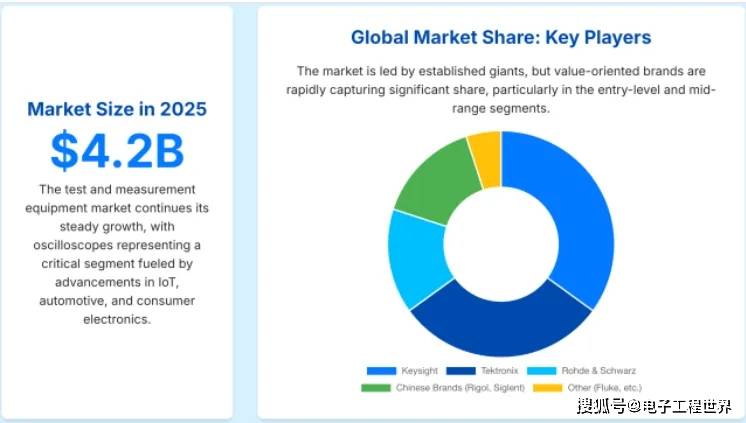 Market Size in 2025

$4.2B

The test and measurement equipment market continues its steady growth, with oscilloscopes representing a critical segment fueled by advancements in IoT, automotive, and consumer electronics.

Global Market Share: Key Players

The market is led by established giants, but value-oriented brands are rapidly capturing significant share, particularly in the entry-level and mid-range segments.

Keysight
Tektronix
Rohde & Schwarz
Chinese Brands (Rigol, Siglent)
Other (Fluke, etc.)

搜狐号@电子工程世界